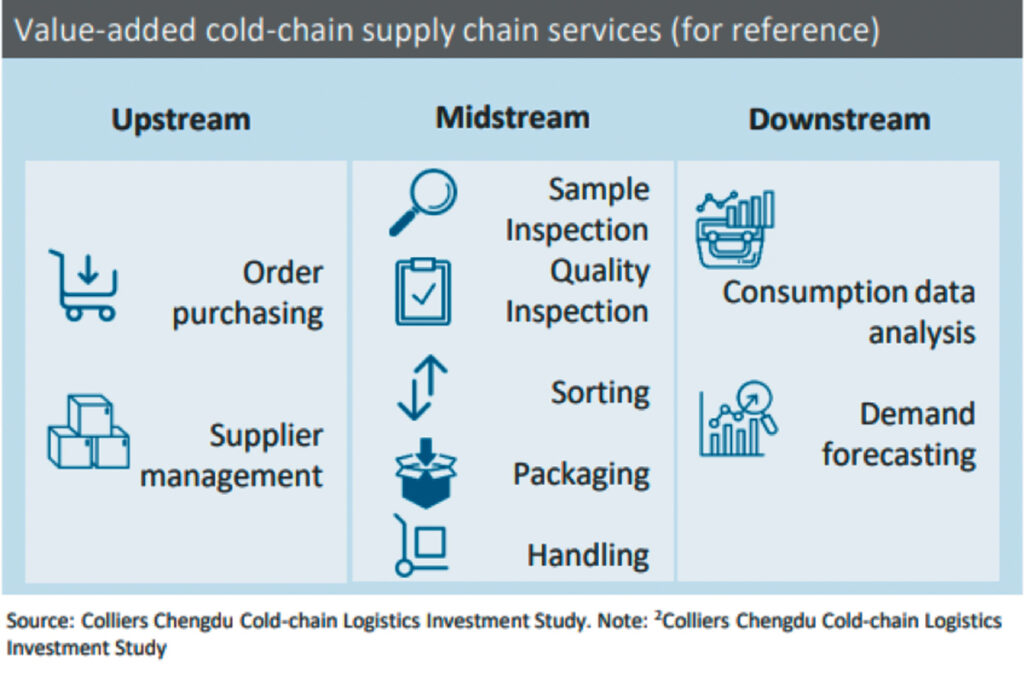 Value-added cold-chain supply chain services (for reference)

Upstream

Order purchasing

Supplier management

Midstream

Sample Inspection

Quality Inspection

Sorting

Packaging

Handling

Downstream

Consumption data analysis

Demand forecasting

Source: Colliers Chengdu Cold-chain Logistics Investment Study. Note: $^2$Colliers Chengdu Cold-chain Logistics Investment Study